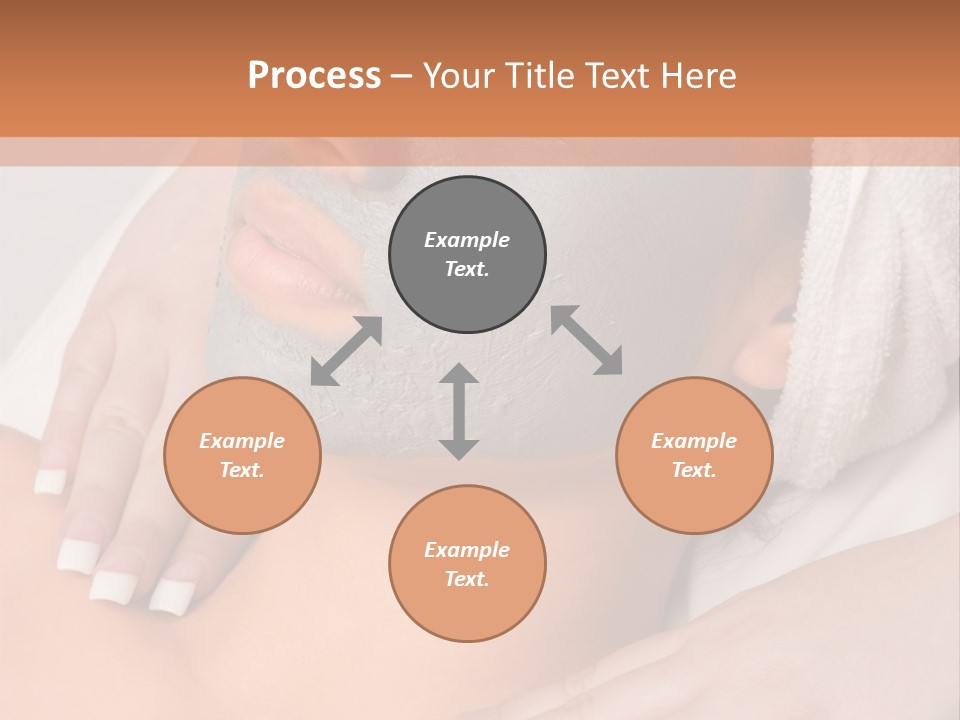 Process – Your Title Text Here

Example Text.

Example Text.

Example Text.

Example Text.